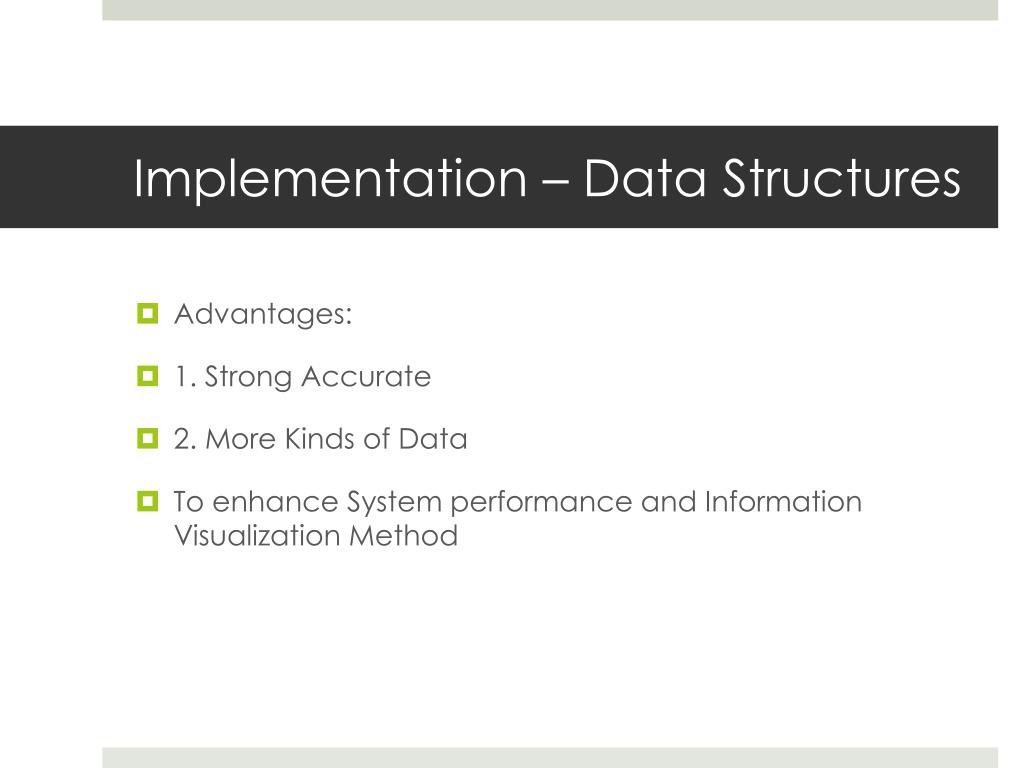 Implementation – Data Structures

Advantages:

1. Strong Accurate

2. More Kinds of Data

To enhance System performance and Information Visualization Method